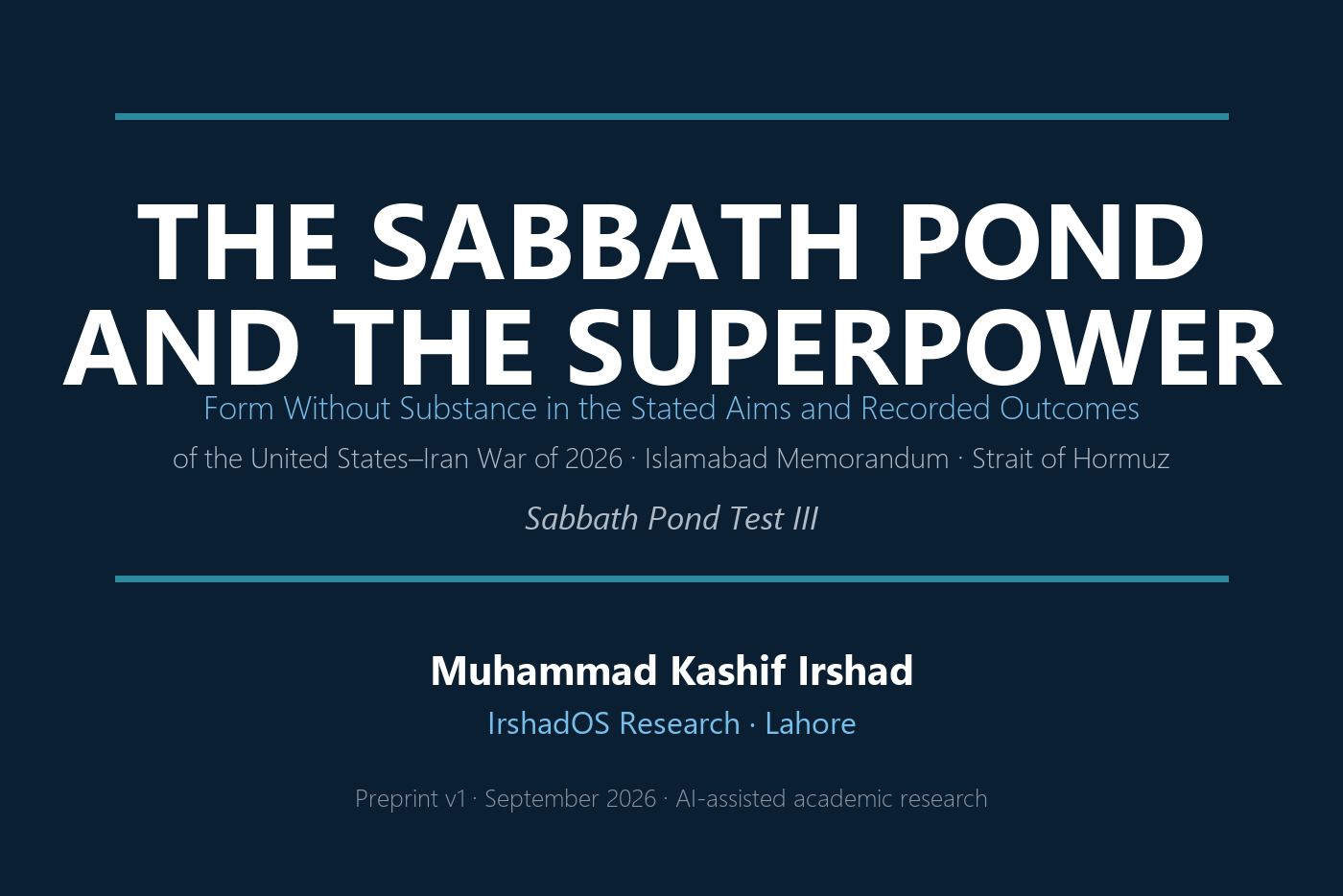 THE SABBATH POND AND THE SUPERPOWER

Form Without Substance in the Stated Aims and Recorded Outcomes

of the United States–Iran War of 2026 · Islamabad Memorandum · Strait of Hormuz

Sabbath Pond Test III

Muhammad Kashif Irshad

IrshadOS Research · Lahore

Preprint v1 · September 2026 · AI-assisted academic research